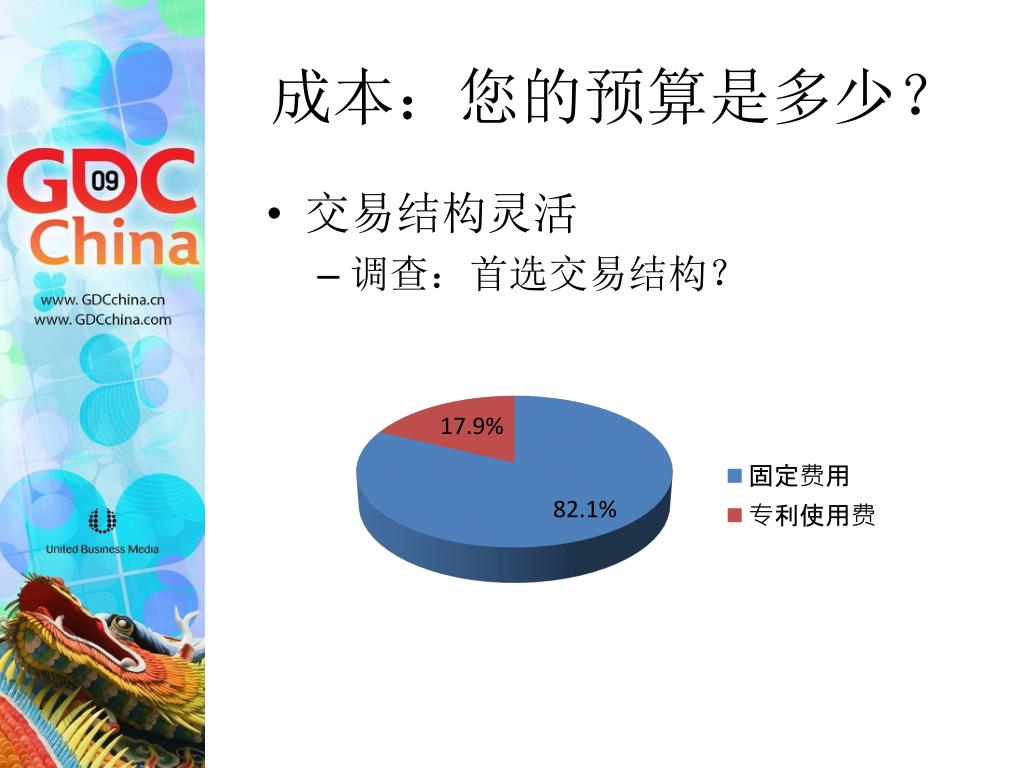 GDC 09 China

www. GDCchina.cn
www. GDCchina.com

United Business Media

成本：您的预算是多少？

• 交易结构灵活
– 调查：首选交易结构？

17.9%
82.1%

固定费用
专利使用费